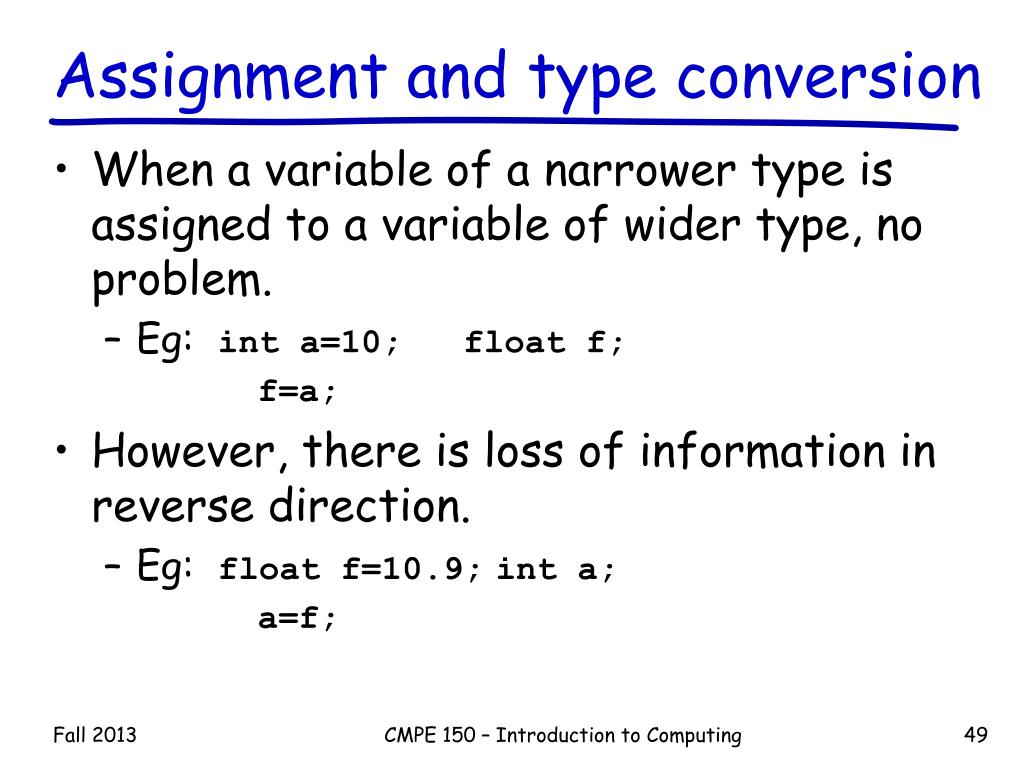 Assignment and type conversion

• When a variable of a narrower type is assigned to a variable of wider type, no problem.
– Eg: int a=10; float f;
f=a;

• However, there is loss of information in reverse direction.
– Eg: float f=10.9; int a;
a=f;

Fall 2013
CMPE 150 – Introduction to Computing
49